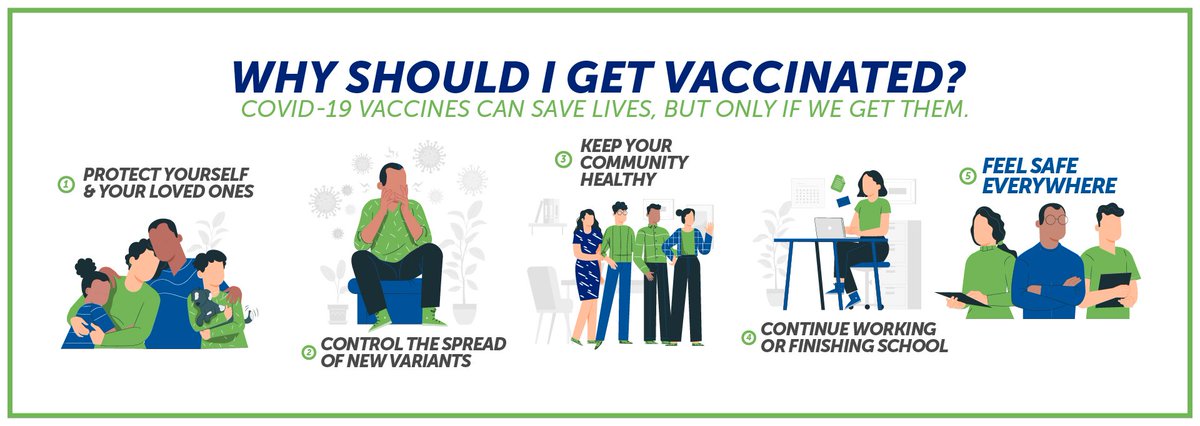 WHY SHOULD I GET VACCINATED?

COVID-19 VACCINES CAN SAVE LIVES, BUT ONLY IF WE GET THEM.

1 PROTECT YOURSELF & YOUR LOVED ONES

2 CONTROL THE SPREAD OF NEW VARIANTS

3 KEEP YOUR COMMUNITY HEALTHY

4 CONTINUE WORKING OR FINISHING SCHOOL

5 FEEL SAFE EVERYWHERE